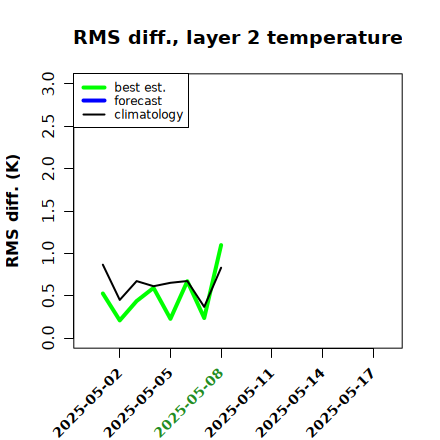 RMS diff., layer 2 temperature

best est.
forecast
climatology

RMS diff. (K)

3.0
2.5
2.0
1.5
1.0
0.5
0.0

2025-05-02
2025-05-05
2025-05-08
2025-05-11
2025-05-14
2025-05-17